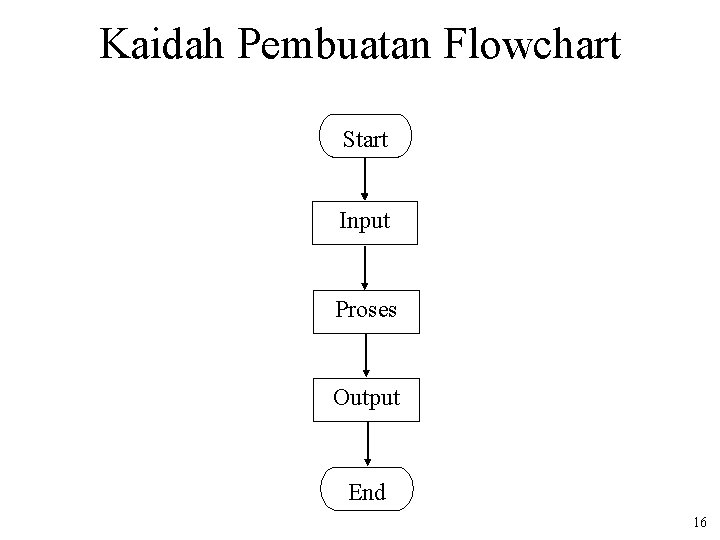 Kaidah Pembuatan Flowchart

Start

Input

Proses

Output

End

16